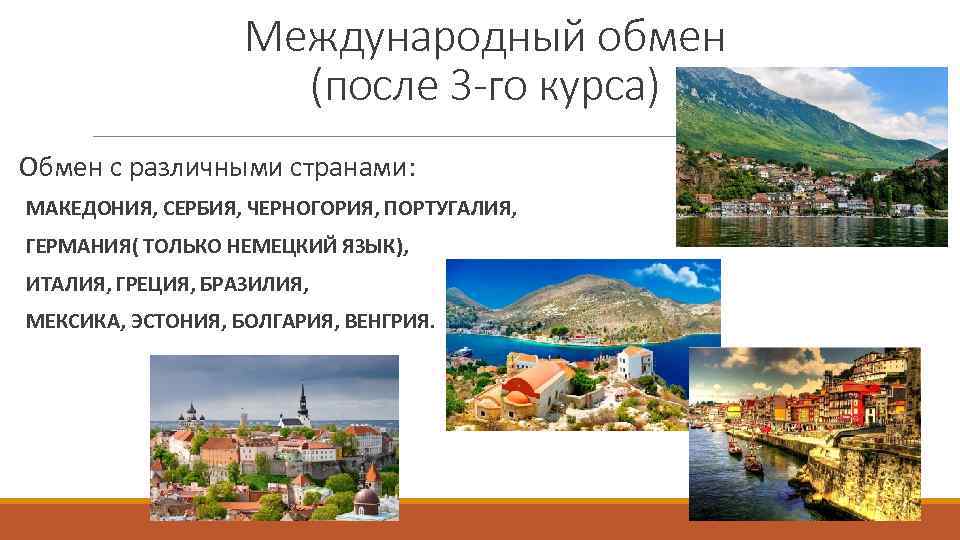 Международный обмен (после 3-го курса)

Обмен с различными странами:

МАКЕДОНИЯ, СЕРБИЯ, ЧЕРНОГОРИЯ, ПОРТУГАЛИЯ,

ГЕРМАНИЯ( ТОЛЬКО НЕМЕЦКИЙ ЯЗЫК),

ИТАЛИЯ, ГРЕЦИЯ, БРАЗИЛИЯ,

МЕКСИКА, ЭСТОНИЯ, БОЛГАРИЯ, ВЕНГРИЯ.